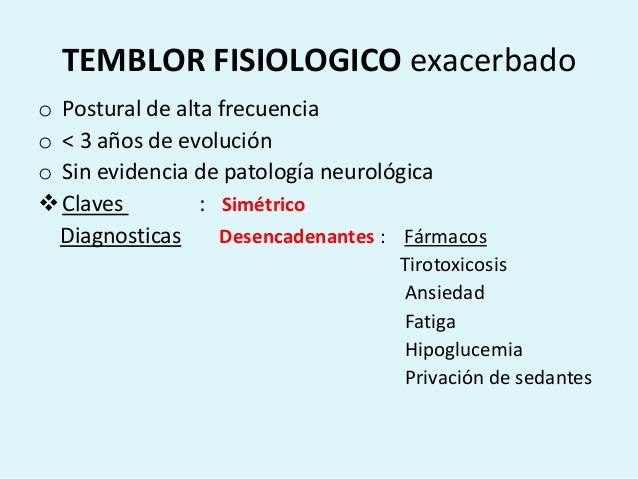 TEMBLOR FISIOLOGICO exacerbado

o Postural de alta frecuencia
o < 3 años de evolución
o Sin evidencia de patología neurológica
❖ Claves : Simétrico
Diagnosticas Desencadenantes : Fármacos
Tirotoxicosis
Ansiedad
Fatiga
Hipoglucemia
Privación de sedantes